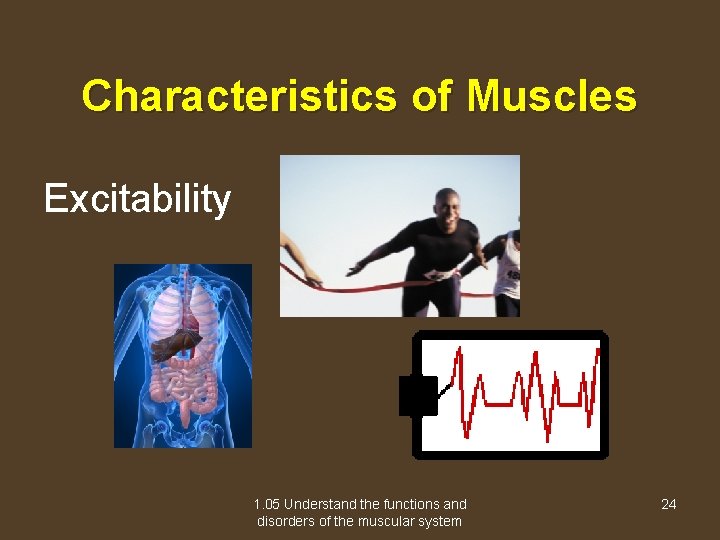 Characteristics of Muscles

Excitability

1.05 Understand the functions and disorders of the muscular system

24